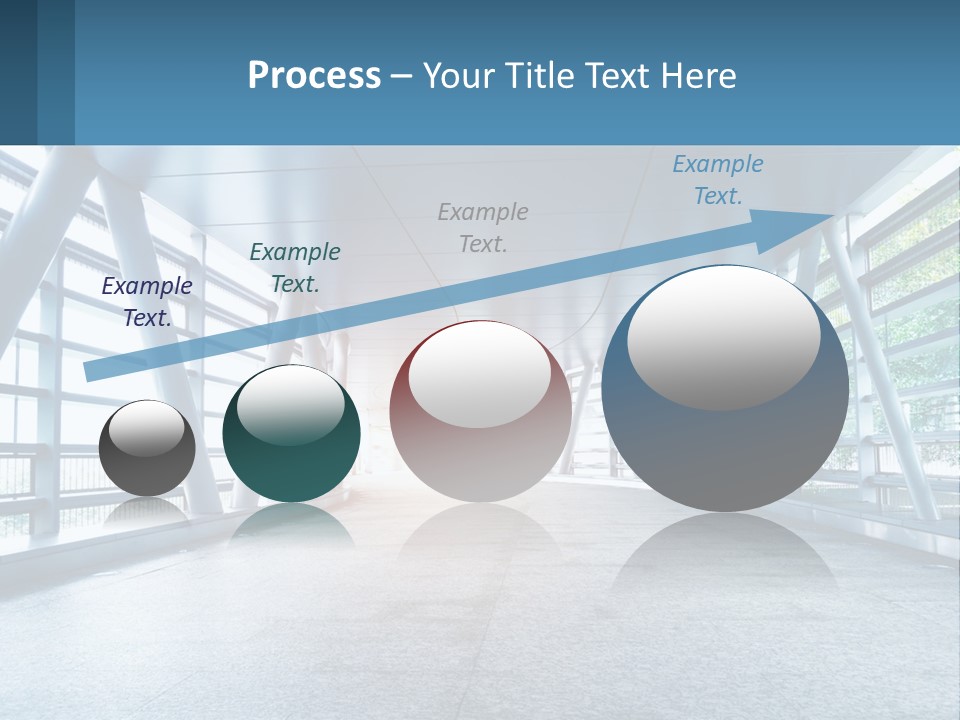 Process – Your Title Text Here

Example Text.

Example Text.

Example Text.

Example Text.